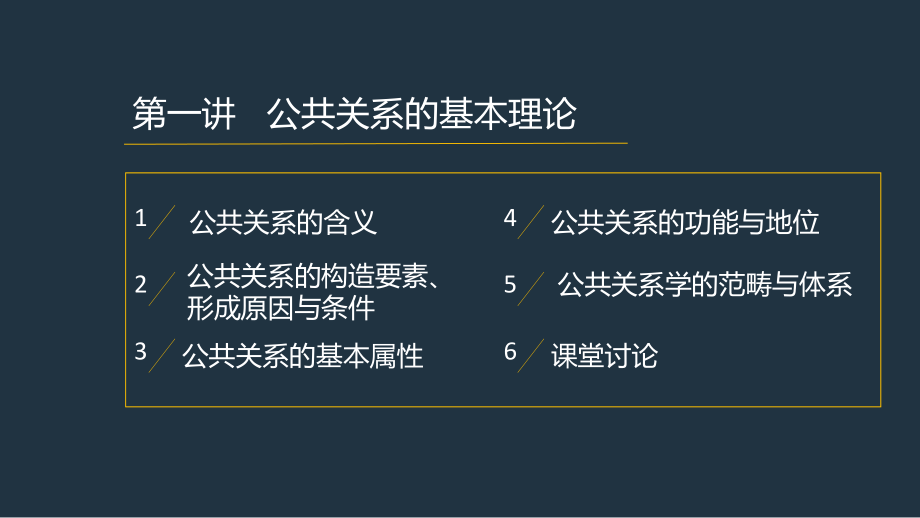 第一讲 公共关系的基本理论

1 公共关系的含义

2 公共关系的构造要素、形成原因与条件

3 公共关系的基本属性

4 公共关系的功能与地位

5 公共关系学的范畴与体系

6 课堂讨论